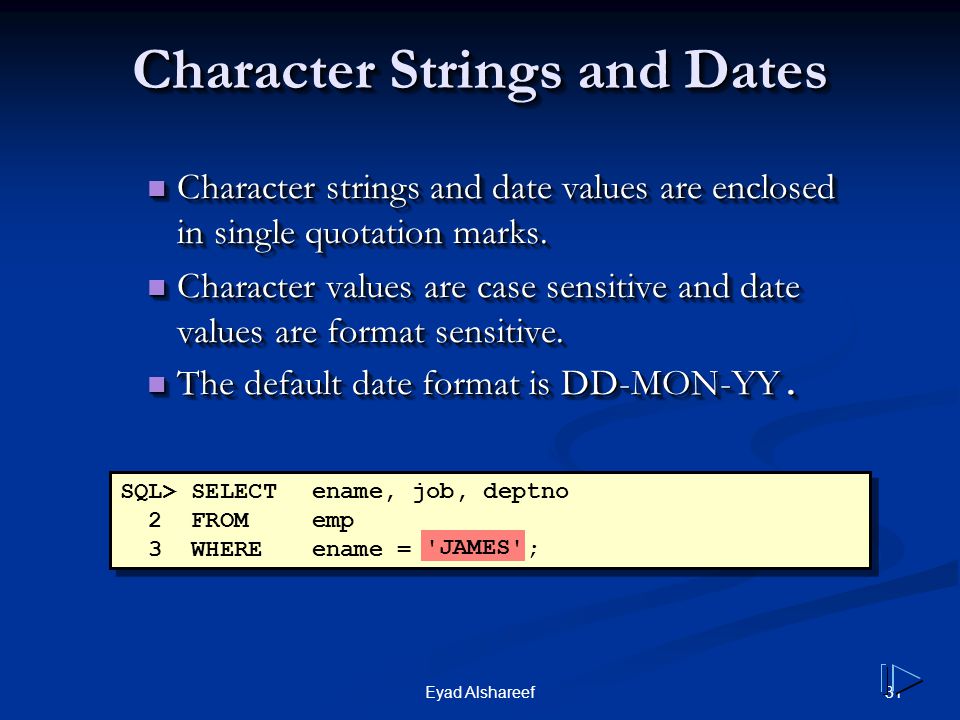 Character Strings and Dates

■ Character strings and date values are enclosed in single quotation marks.

■ Character values are case sensitive and date values are format sensitive.

■ The default date format is DD-MON-YY.

SQL> SELECT ename, job, deptno
  2 FROM emp
  3 WHERE ename = 'JAMES';

Eyad Alshareef

31